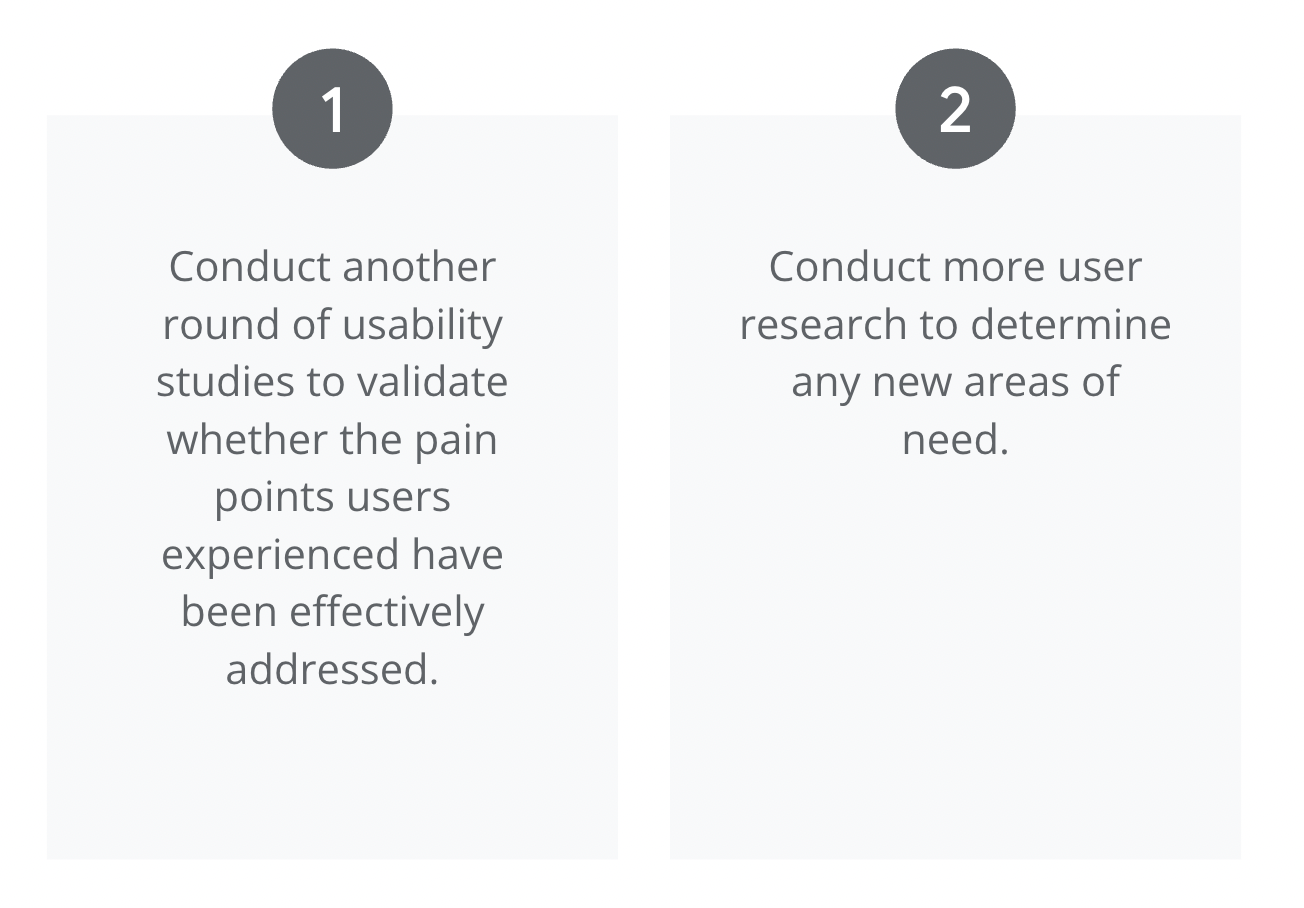 1

Conduct another round of usability studies to validate whether the pain points users experienced have been effectively addressed.

2

Conduct more user research to determine any new areas of need.